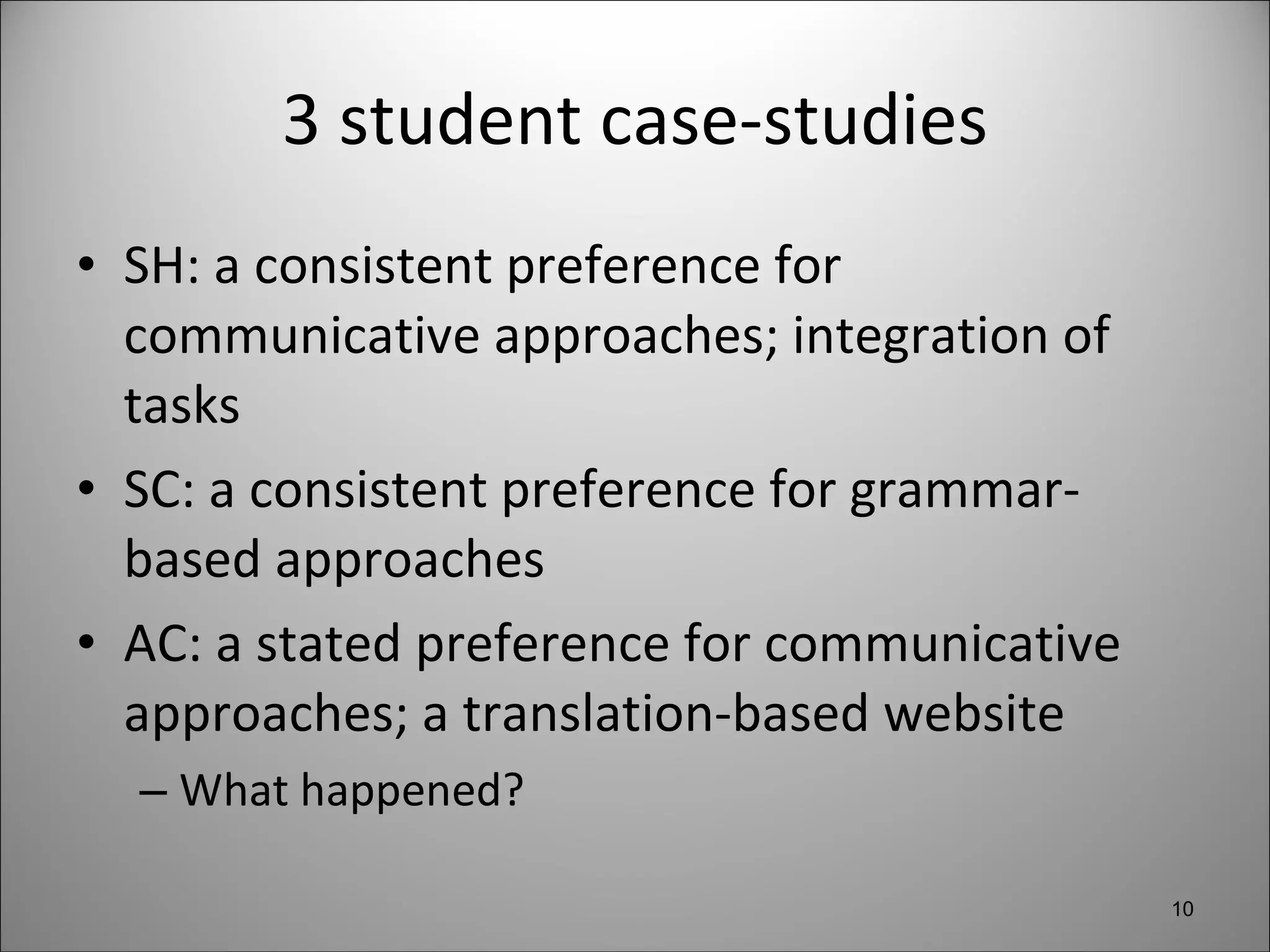 3 student case-studies

• SH: a consistent preference for communicative approaches; integration of tasks

• SC: a consistent preference for grammar-based approaches

• AC: a stated preference for communicative approaches; a translation-based website

– What happened?

10